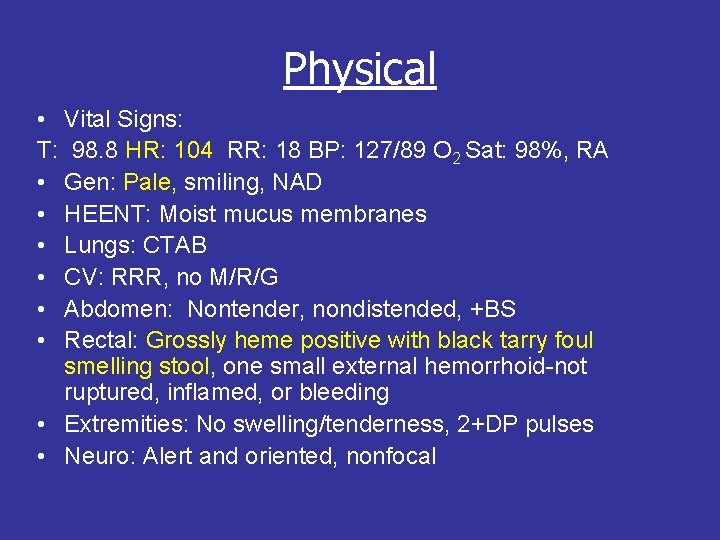 Physical

• Vital Signs:
T: 98.8 HR: 104 RR: 18 BP: 127/89 $O_2$ Sat: 98%, RA
• Gen: Pale, smiling, NAD
• HEENT: Moist mucus membranes
• Lungs: CTAB
• CV: RRR, no M/R/G
• Abdomen: Nontender, nondistended, +BS
• Rectal: Grossly heme positive with black tarry foul smelling stool, one small external hemorrhoid-not ruptured, inflamed, or bleeding
• Extremities: No swelling/tenderness, 2+DP pulses
• Neuro: Alert and oriented, nonfocal